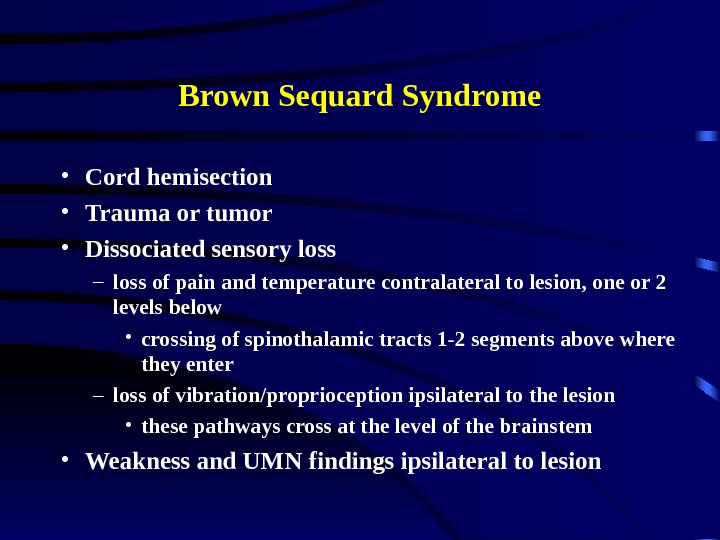 Brown Sequard Syndrome

• Cord hemisection
• Trauma or tumor
• Dissociated sensory loss
– loss of pain and temperature contralateral to lesion, one or 2 levels below
• crossing of spinothalamic tracts 1-2 segments above where they enter
– loss of vibration/proprioception ipsilateral to the lesion
• these pathways cross at the level of the brainstem
• Weakness and UMN findings ipsilateral to lesion